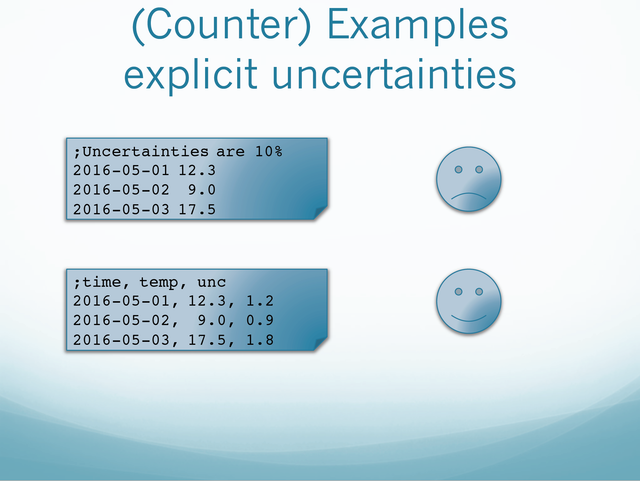 (Counter) Examples
explicit uncertainties

;Uncertainties are 10%
2016-05-01 12.3
2016-05-02 9.0
2016-05-03 17.5

;time, temp, unc
2016-05-01, 12.3, 1.2
2016-05-02, 9.0, 0.9
2016-05-03, 17.5, 1.8